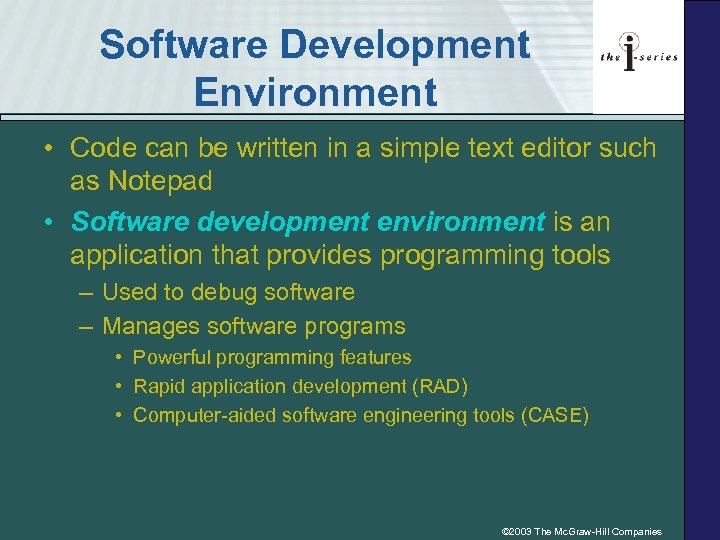 Software Development Environment

the i-series

• Code can be written in a simple text editor such as Notepad
• Software development environment is an application that provides programming tools
– Used to debug software
– Manages software programs
• Powerful programming features
• Rapid application development (RAD)
• Computer-aided software engineering tools (CASE)

©2003 The McGraw-Hill Companies